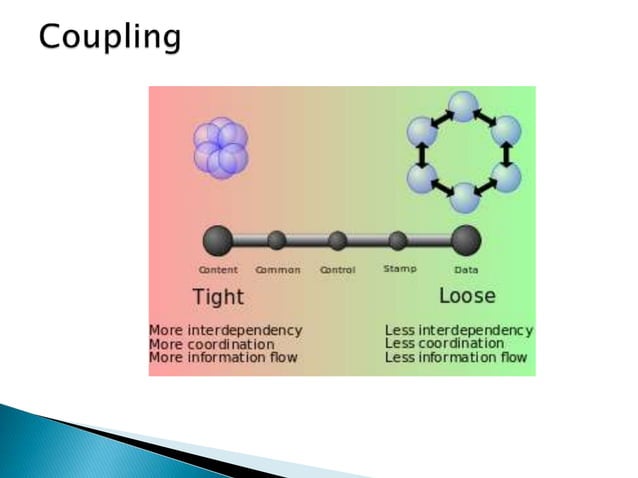 Coupling

Content Common Control Stamp Data

Tight

Loose

More interdependency
More coordination
More information flow

Less interdependency
Less coordination
Less information flow